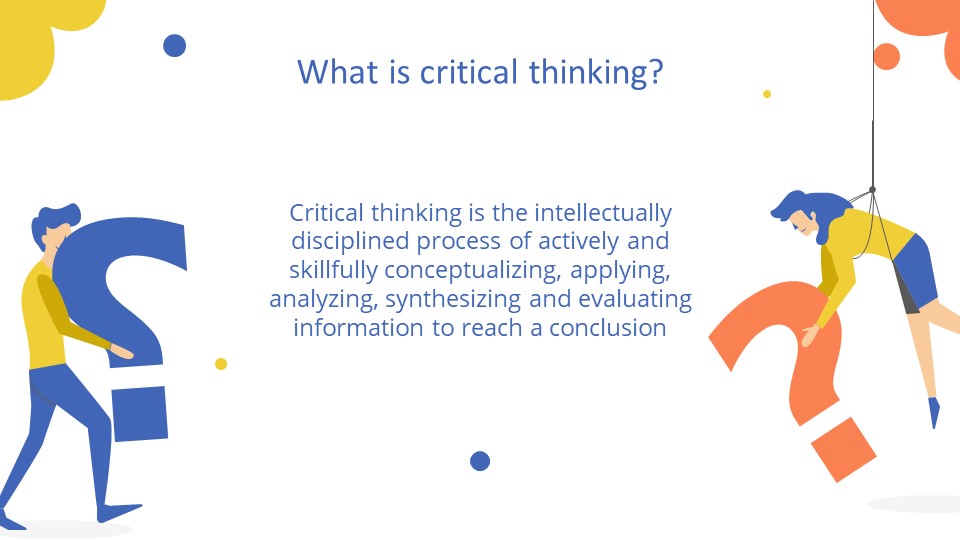 What is critical thinking?

Critical thinking is the intellectually disciplined process of actively and skillfully conceptualizing, applying, analyzing, synthesizing and evaluating information to reach a conclusion